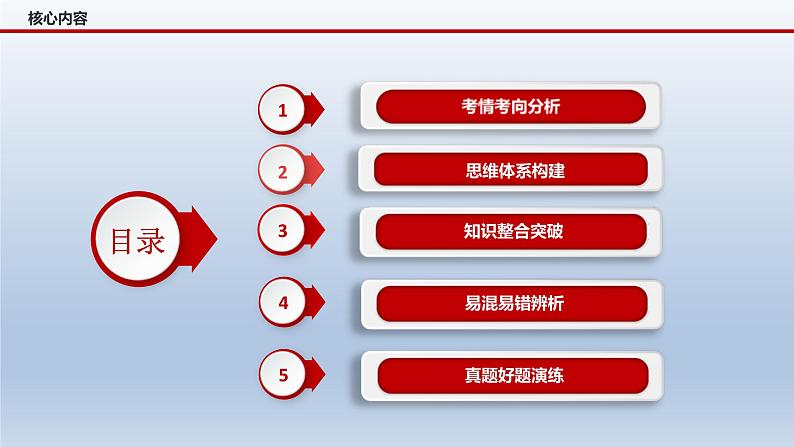 核心内容

目录

1 考情考向分析

2 思维体系构建

3 知识整合突破

4 易混易错辨析

5 真题好题演练